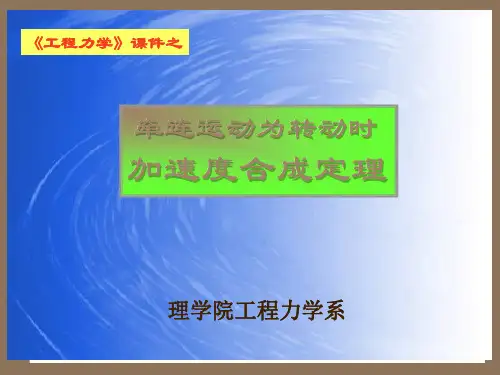 《工程力学》课件之

牵连运动为转动时
加速度合成定理

理学院工程力学系